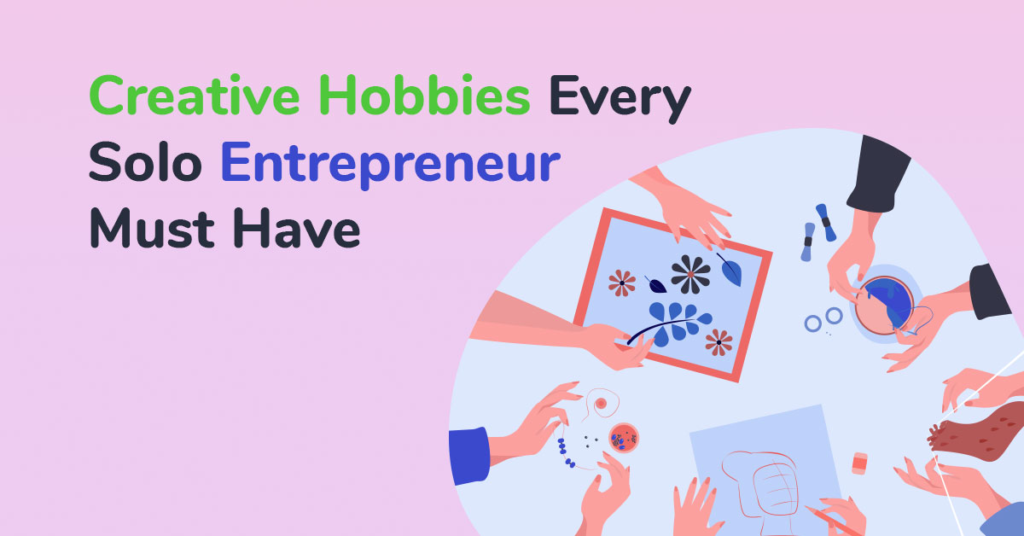 Creative Hobbies Every Solo Entrepreneur Must Have